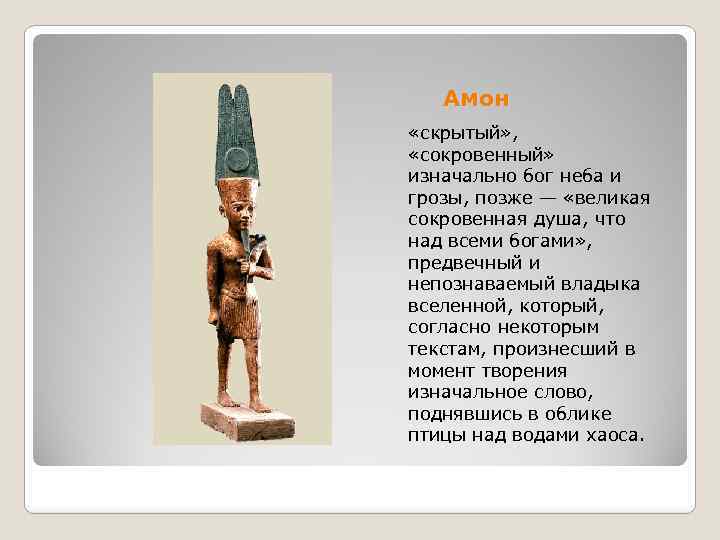 Амон

«скрытый», «сокровенный» изначально бог неба и грозы, позже — «великая сокровенная душа, что над всеми богами», предвечный и непознаваемый владыка вселенной, который, согласно некоторым текстам, произнесший в момент творения изначальное слово, поднявшись в облике птицы над водами хаоса.